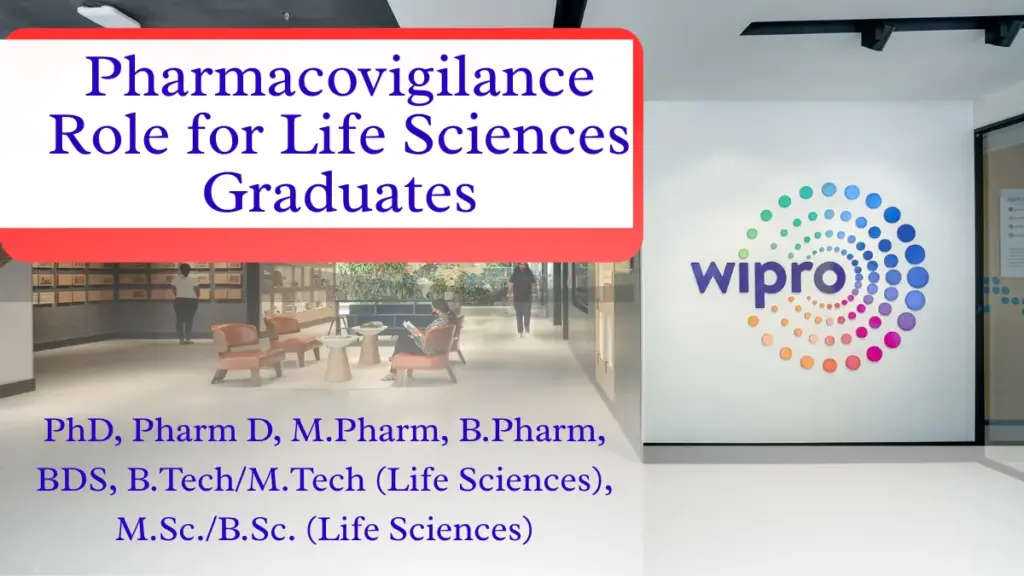 Pharmacovigilance Role for Life Sciences Graduates

wipro

PhD, Pharm D, M.Pharm, B.Pharm, BDS, B.Tech/M.Tech (Life Sciences), M.Sc./B.Sc. (Life Sciences)